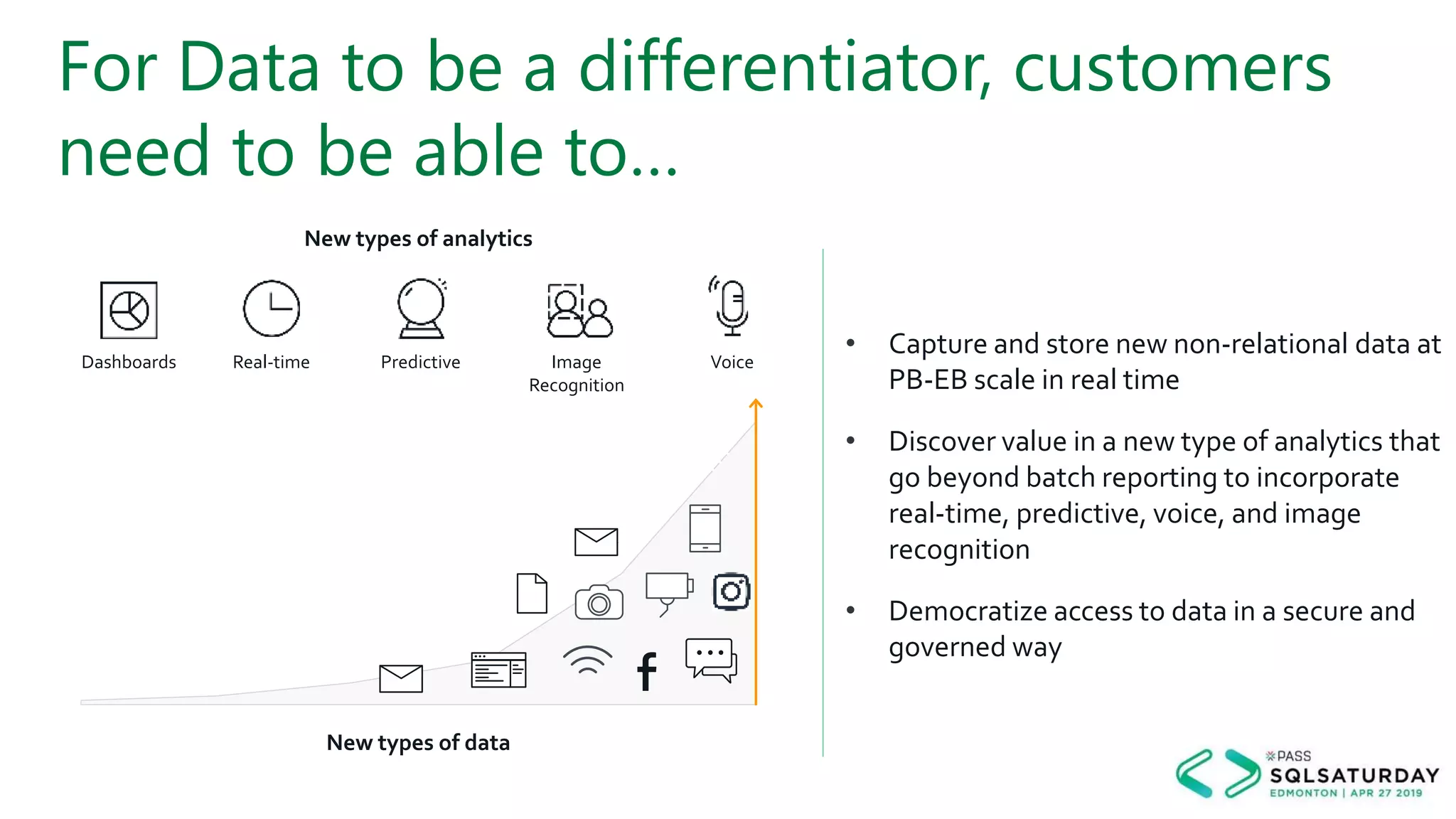 For Data to be a differentiator, customers need to be able to...

New types of analytics

Dashboards

Real-time

Predictive

Image Recognition

Voice

f

New types of data

• Capture and store new non-relational data at PB-EB scale in real time

• Discover value in a new type of analytics that go beyond batch reporting to incorporate real-time, predictive, voice, and image recognition

• Democratize access to data in a secure and governed way

PASS
SQLSATURDAY
EDMONTON | APR 27 2019